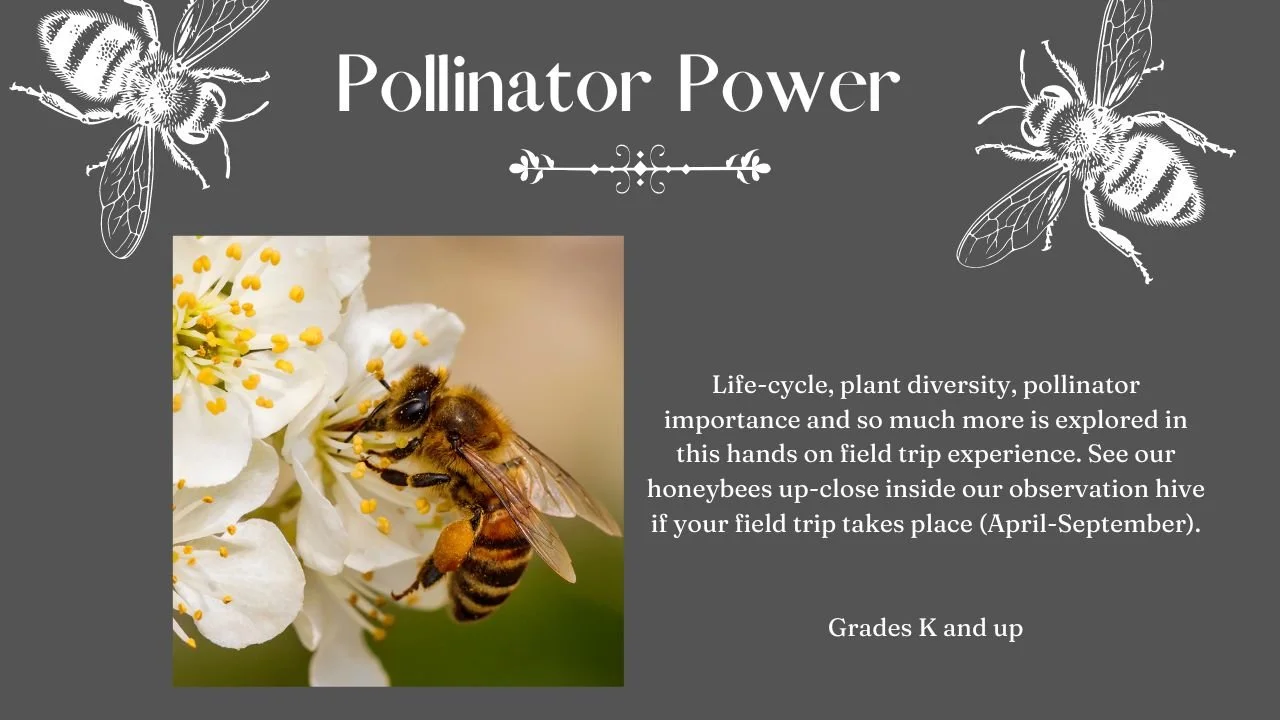 Pollinator Power

Life-cycle, plant diversity, pollinator importance and so much more is explored in this hands on field trip experience. See our honeybees up-close inside our observation hive if your field trip takes place (April-September).

Grades K and up